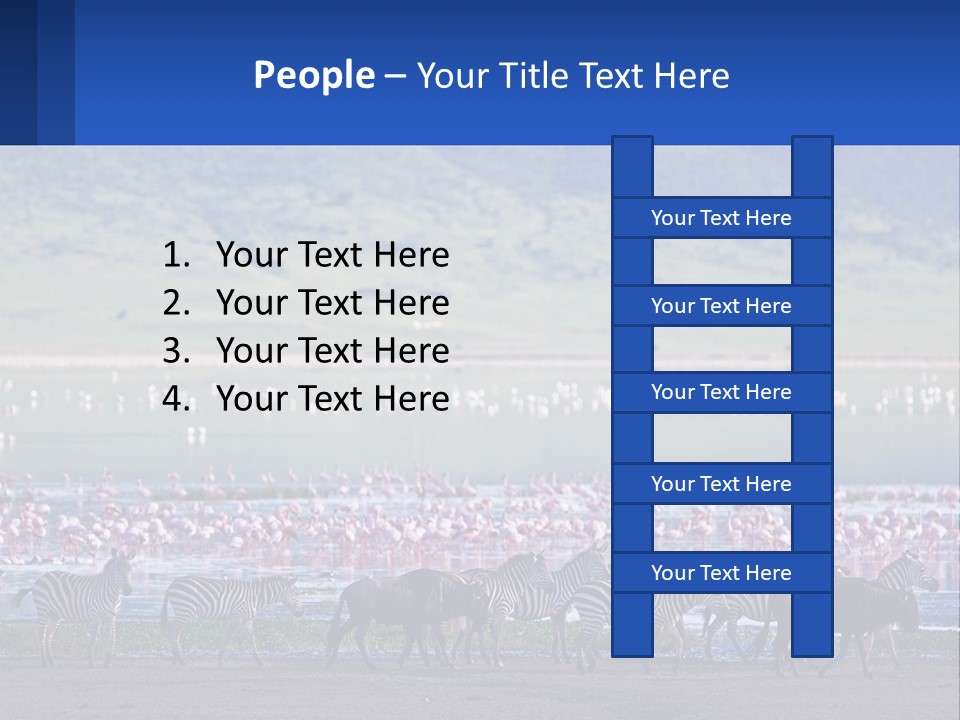 People – Your Title Text Here

1. Your Text Here
2. Your Text Here
3. Your Text Here
4. Your Text Here

Your Text Here

Your Text Here

Your Text Here

Your Text Here

Your Text Here